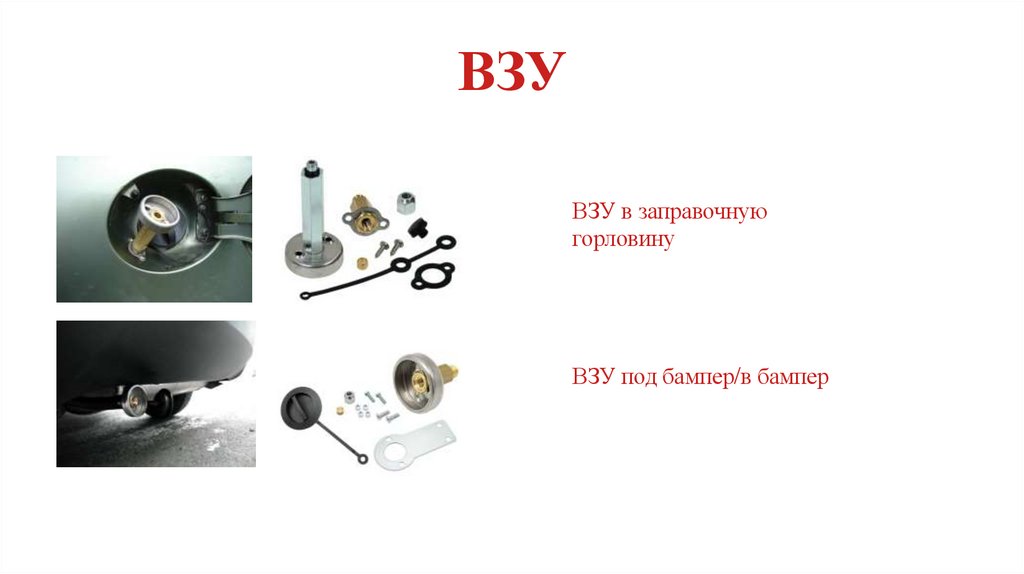 ВЗУ

ВЗУ в заправочную горловину

ВЗУ под бампер/в бампер